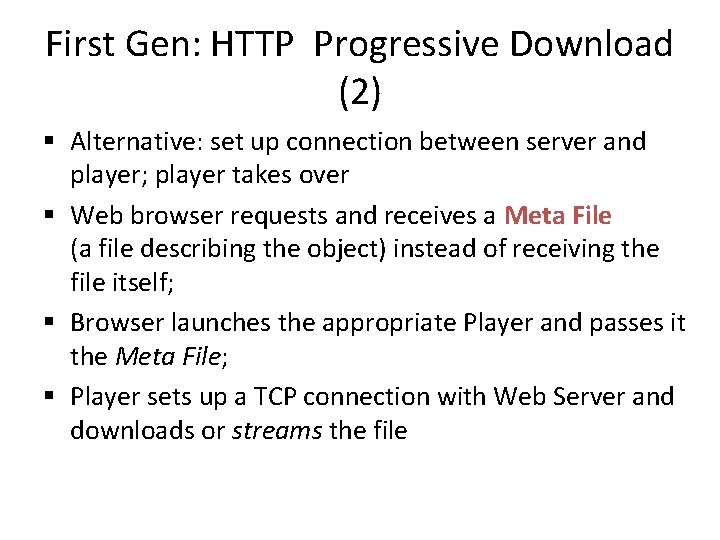 First Gen: HTTP Progressive Download (2)

▪ Alternative: set up connection between server and player; player takes over

▪ Web browser requests and receives a Meta File (a file describing the object) instead of receiving the file itself;

▪ Browser launches the appropriate Player and passes it the Meta File;

▪ Player sets up a TCP connection with Web Server and downloads or streams the file